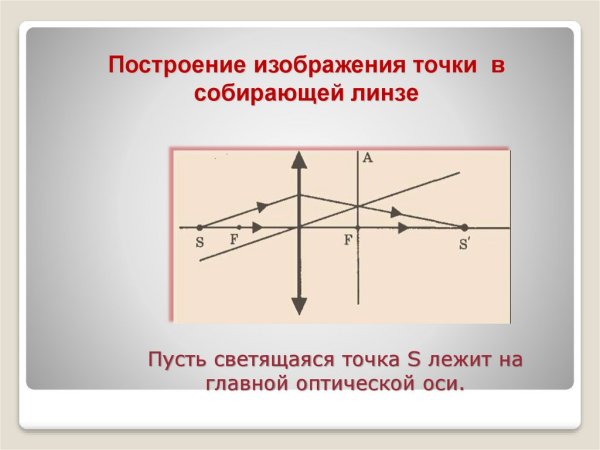 Построение изображения точки в собирающей линзе

A

S F F S′

Пусть светящаяся точка S лежит на главной оптической оси.